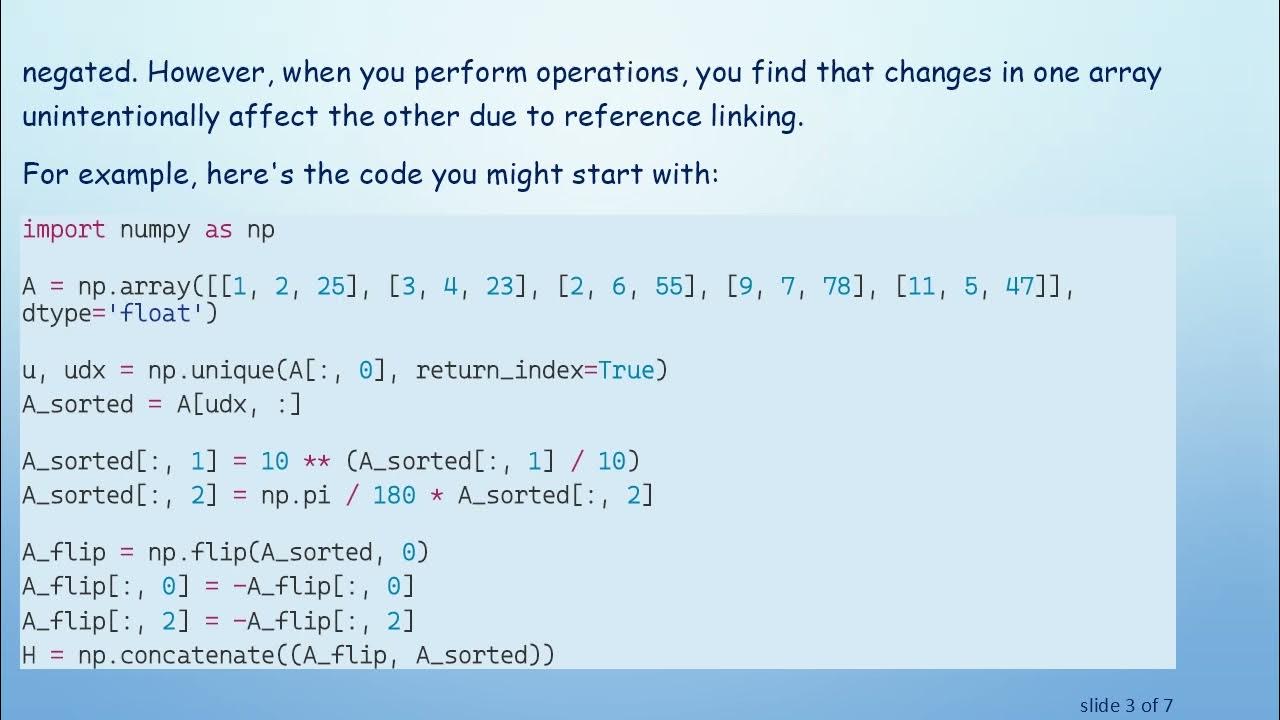 negated. However, when you perform operations, you find that changes in one array unintentionally affect the other due to reference linking.

For example, here's the code you might start with:

import numpy as np

A = np.array([[1, 2, 25], [3, 4, 23], [2, 6, 55], [9, 7, 78], [11, 5, 47]], dtype='float')

u, udx = np.unique(A[:, 0], return_index=True)
A_sorted = A[udx, :]

A_sorted[:, 1] = 10 ** (A_sorted[:, 1] / 10)
A_sorted[:, 2] = np.pi / 180 * A_sorted[:, 2]

A_flip = np.flip(A_sorted, 0)
A_flip[:, 0] = -A_flip[:, 0]
A_flip[:, 2] = -A_flip[:, 2]
H = np.concatenate((A_flip, A_sorted))

slide 3 of 7